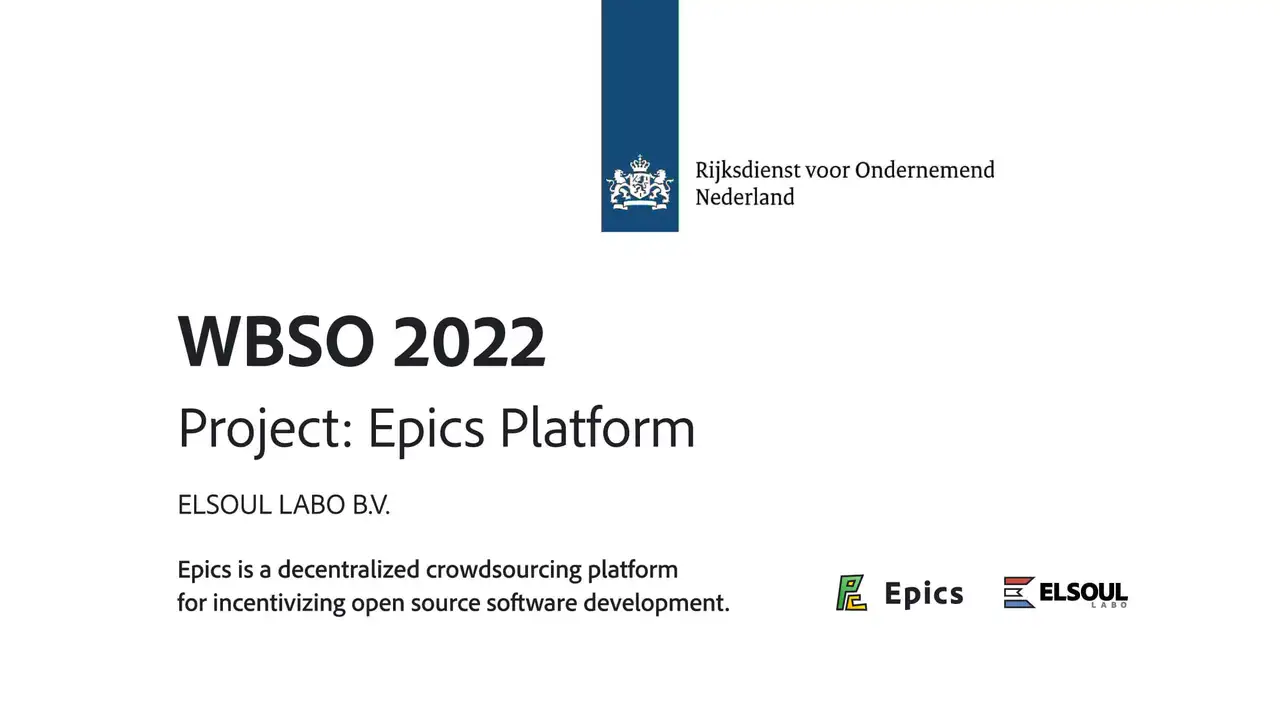 Rijksdienst voor Ondernemend Nederland

WBSO 2022

Project: Epics Platform

ELSOUL LABO B.V.

Epics is a decentralized crowdsourcing platform for incentivizing open source software development.

Epics

ELSOUL LABO